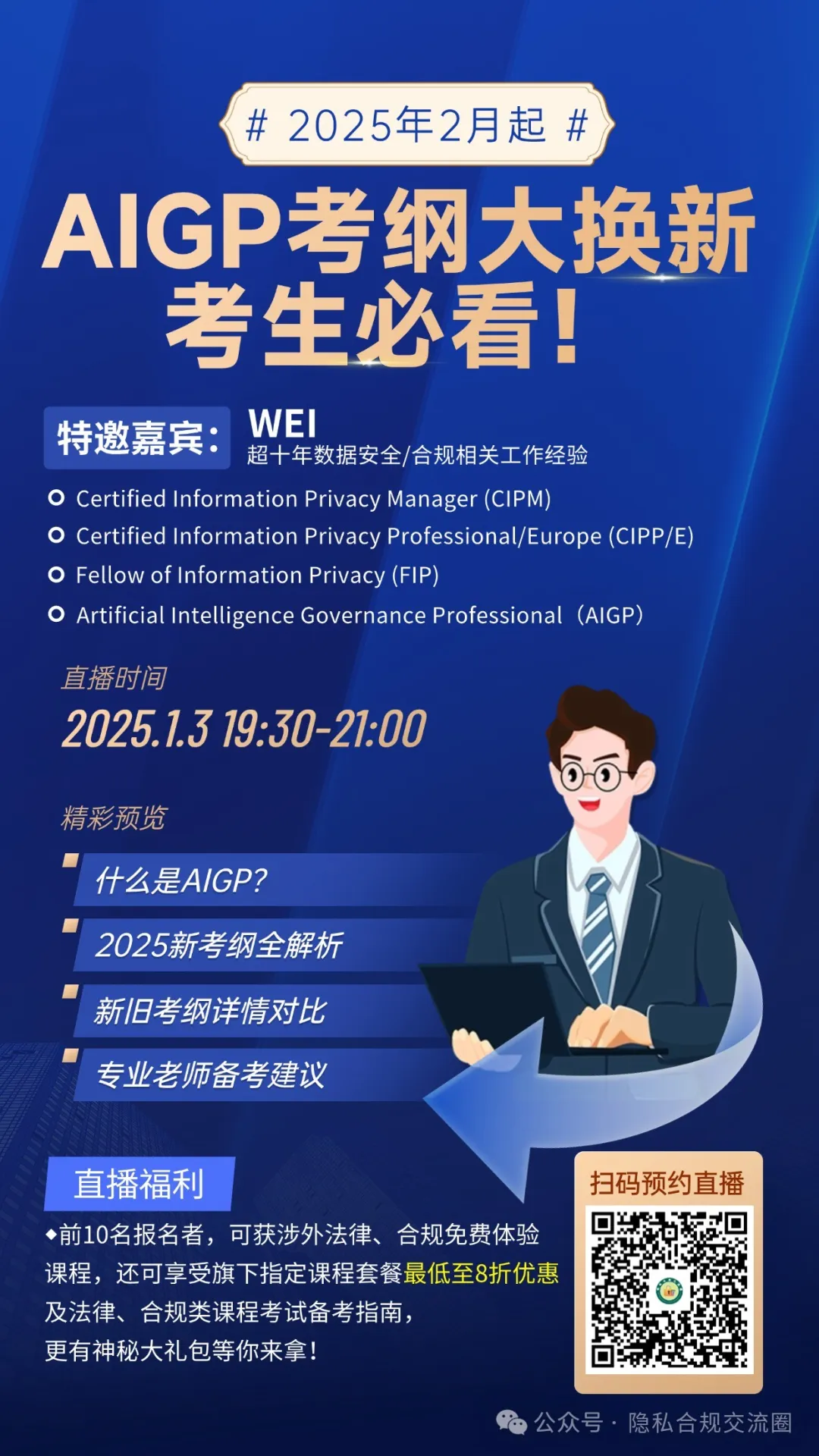 # 2025年2月起 #

AIGP考纲大换新
考生必看!

特邀嘉宾: WEI
超十年数据安全/合规相关工作经验

Certified Information Privacy Manager (CIPM)
Certified Information Privacy Professional/Europe (CIPP/E)
Fellow of Information Privacy (FIP)
Artificial Intelligence Governance Professional（AIGP）

直播时间
2025.1.3 19:30-21:00

精彩预览
什么是AIGP?
2025新考纲全解析
新旧考纲详情对比
专业老师备考建议

直播福利
◆前10名报名者，可获涉外法律、合规免费体验课程，还可享受旗下指定课程套餐最低至8折优惠及法律、合规类课程考试备考指南，更有神秘大礼包等你来拿!

扫码预约直播

公众号 · 隐私合规交流圈